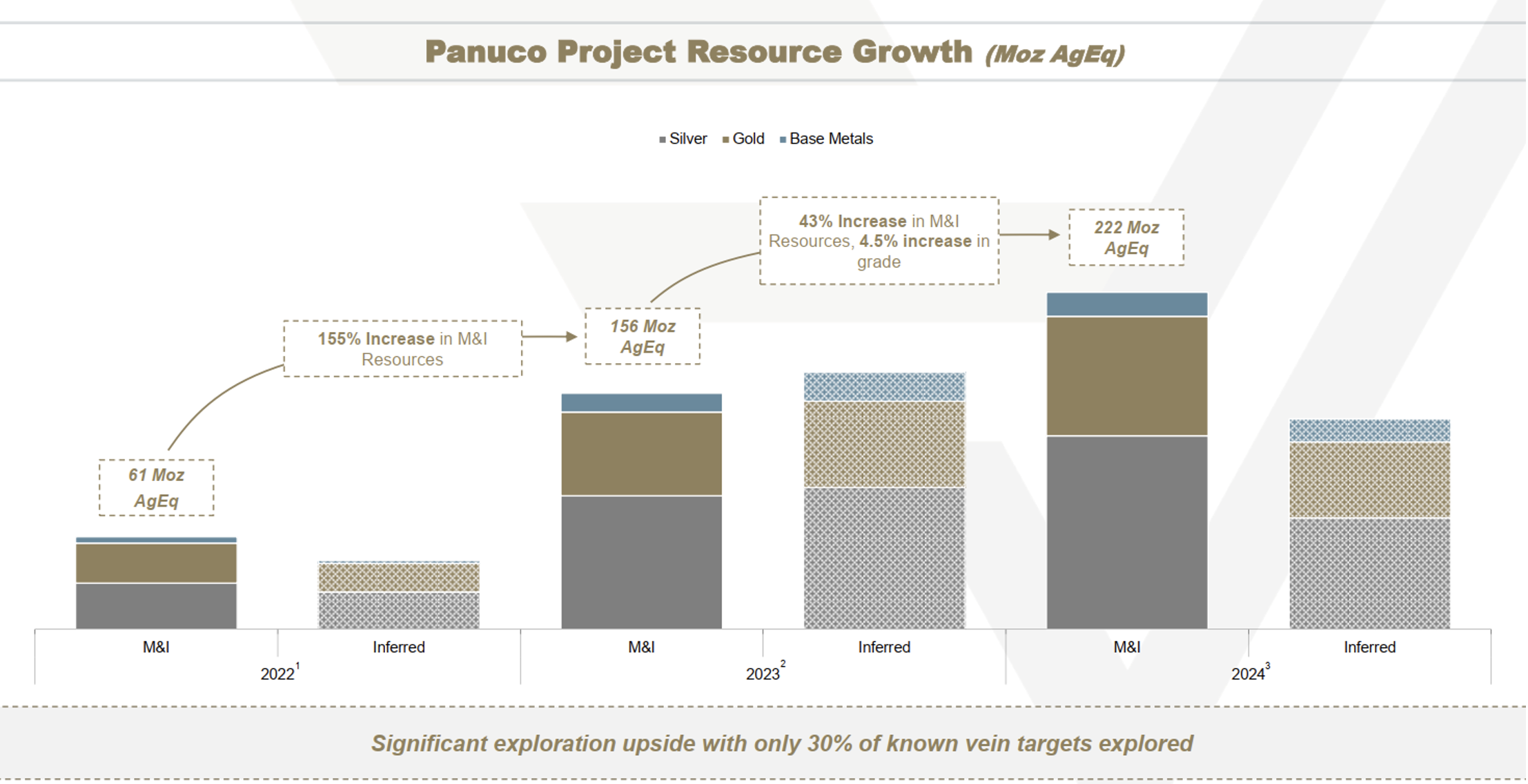 Panuco Project Resource Growth (Moz AgEq)

Silver Gold Base Metals

61 Moz AgEq

155% Increase in M&I Resources

156 Moz AgEq

43% Increase in M&I Resources, 4.5% increase in grade

222 Moz AgEq

M&I Inferred M&I Inferred M&I Inferred

$2022^1$ $2023^2$ $2024^3$

Significant exploration upside with only 30% of known vein targets explored